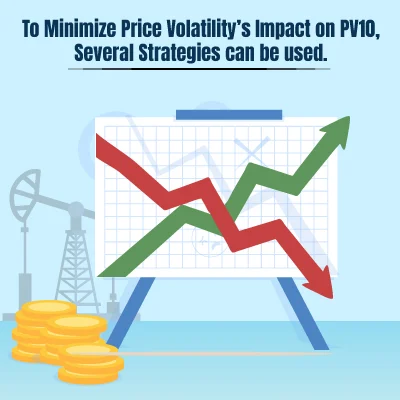 To Minimize Price Volatility's Impact on PV10, Several Strategies can be used.